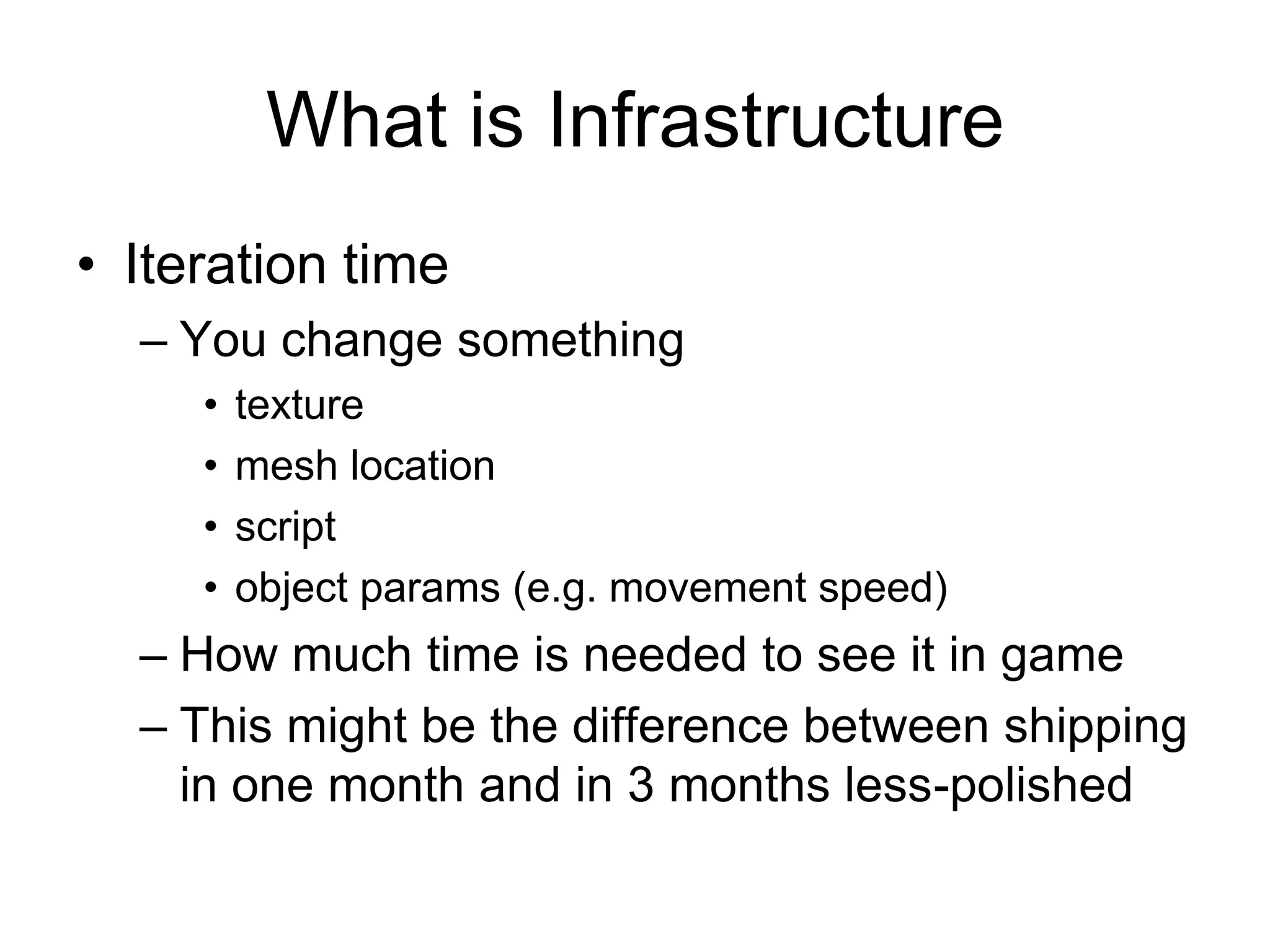 What is Infrastructure

• Iteration time
– You change something
• texture
• mesh location
• script
• object params (e.g. movement speed)
– How much time is needed to see it in game
– This might be the difference between shipping in one month and in 3 months less-polished